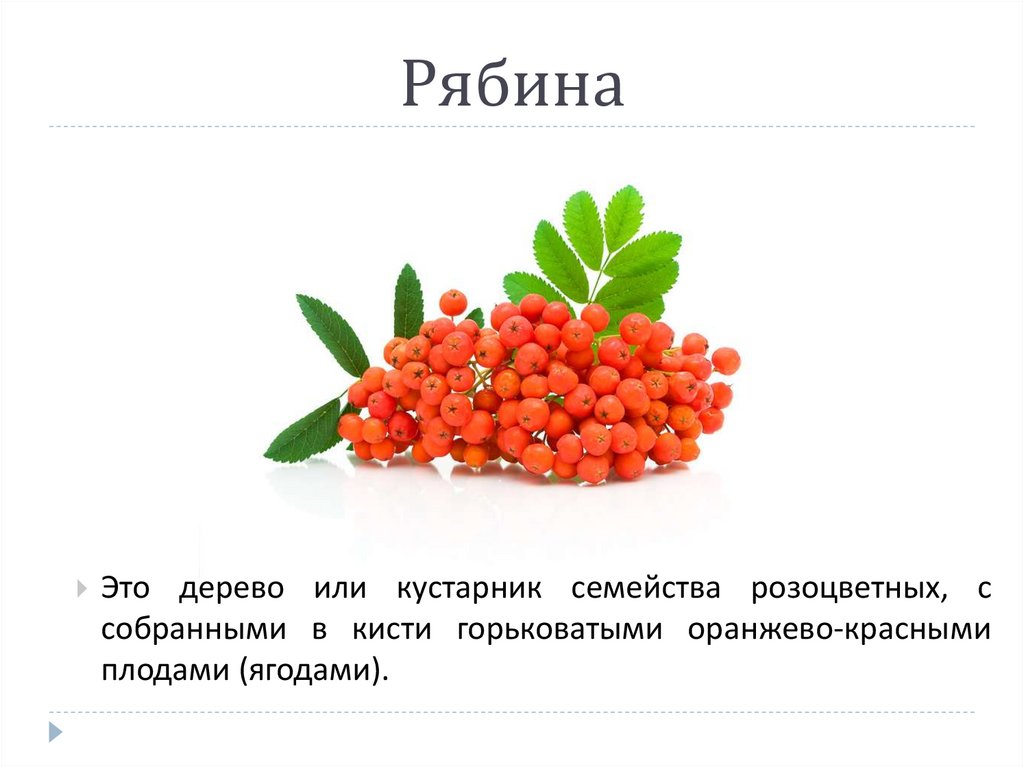 Рябина

Это дерево или кустарник семейства розоцветных, с собранными в кисти горьковатыми оранжево-красными плодами (ягодами).